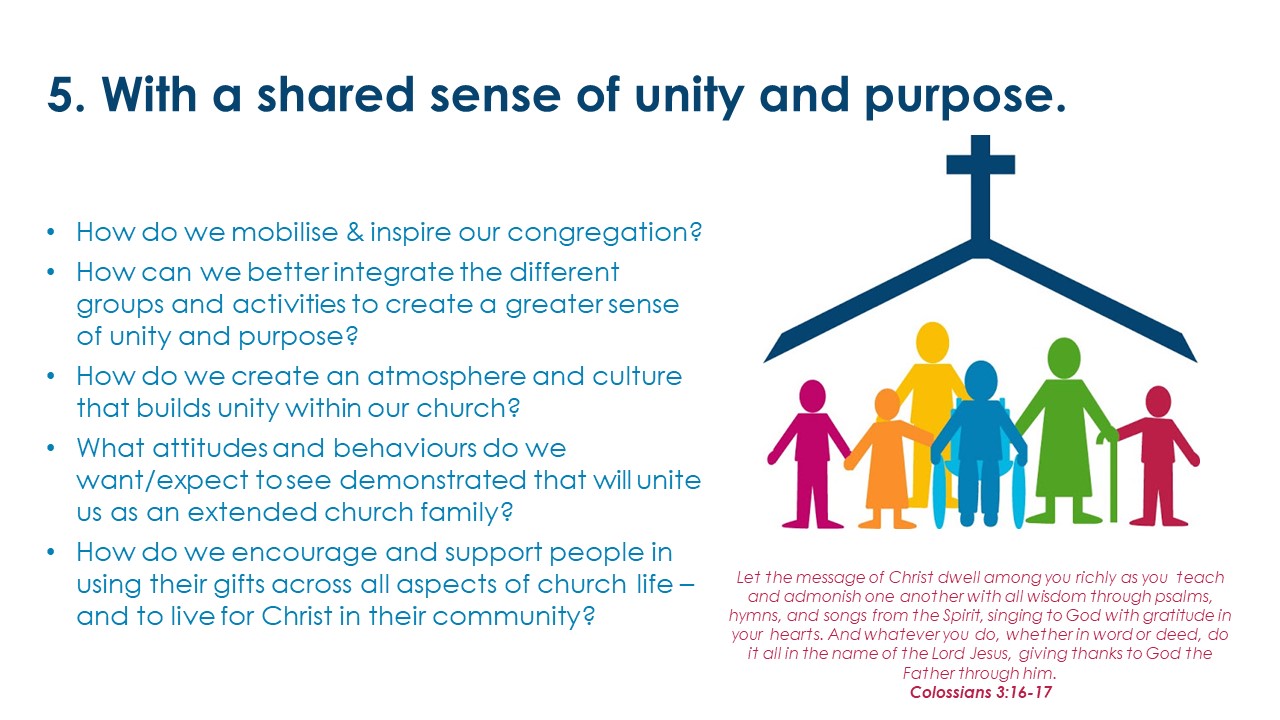 5. With a shared sense of unity and purpose.

• How do we mobilise & inspire our congregation?
• How can we better integrate the different groups and activities to create a greater sense of unity and purpose?
• How do we create an atmosphere and culture that builds unity within our church?
• What attitudes and behaviours do we want/expect to see demonstrated that will unite us as an extended church family?
• How do we encourage and support people in using their gifts across all aspects of church life – and to live for Christ in their community?

Let the message of Christ dwell among you richly as you teach and admonish one another with all wisdom through psalms, hymns, and songs from the Spirit, singing to God with gratitude in your hearts. And whatever you do, whether in word or deed, do it all in the name of the Lord Jesus, giving thanks to God the Father through him.
Colossians 3:16-17